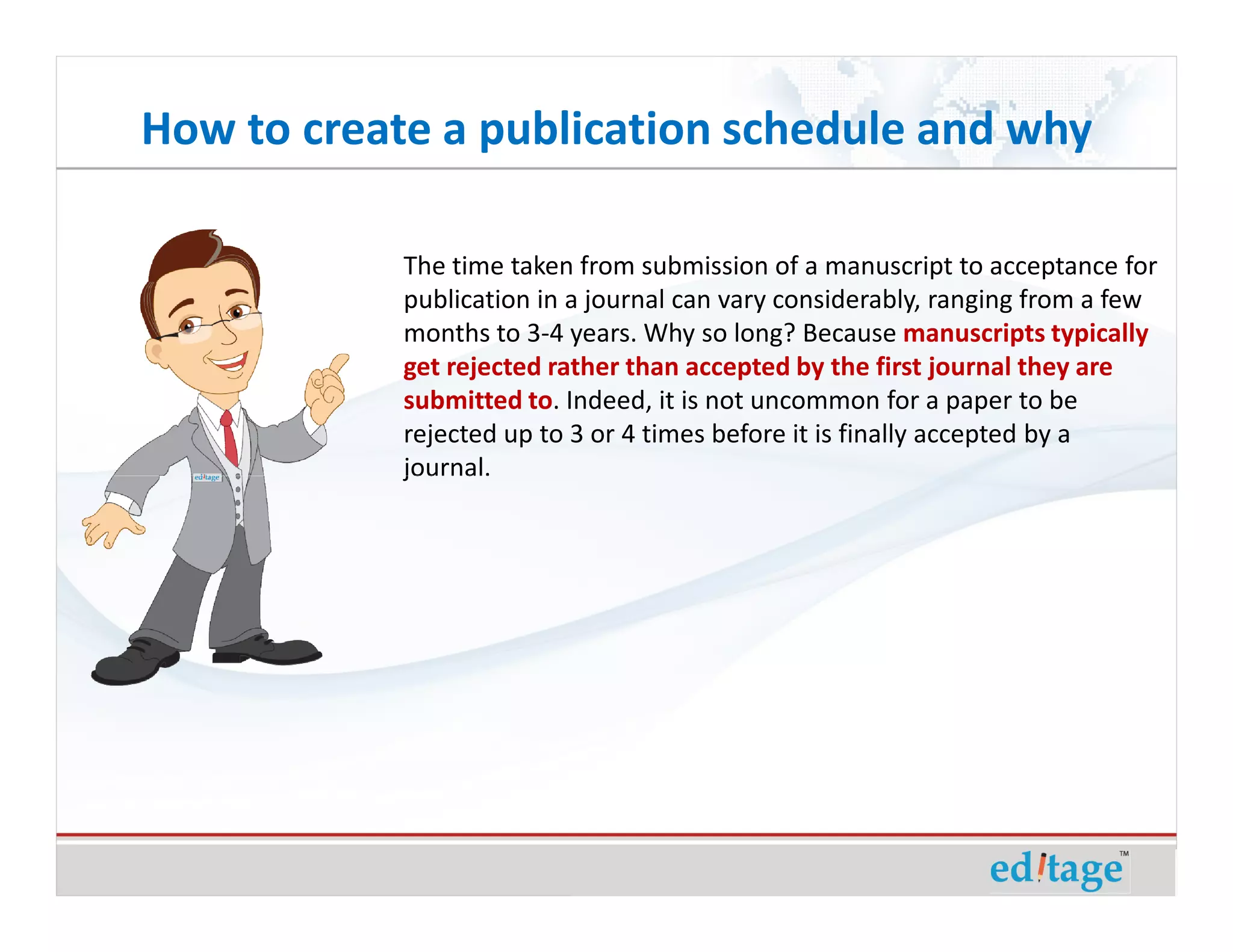 How to create a publication schedule and why

The time taken from submission of a manuscript to acceptance for publication in a journal can vary considerably, ranging from a few months to 3-4 years. Why so long? Because manuscripts typically get rejected rather than accepted by the first journal they are submitted to. Indeed, it is not uncommon for a paper to be rejected up to 3 or 4 times before it is finally accepted by a journal.

editage

editage™